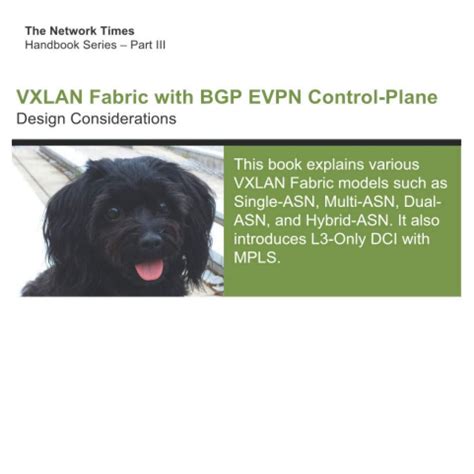 The Network Times
Handbook Series – Part III

VXLAN Fabric with BGP EVPN Control-Plane
Design Considerations

This book explains various VXLAN Fabric models such as Single-ASN, Multi-ASN, Dual-ASN, and Hybrid-ASN. It also introduces L3-Only DCI with MPLS.